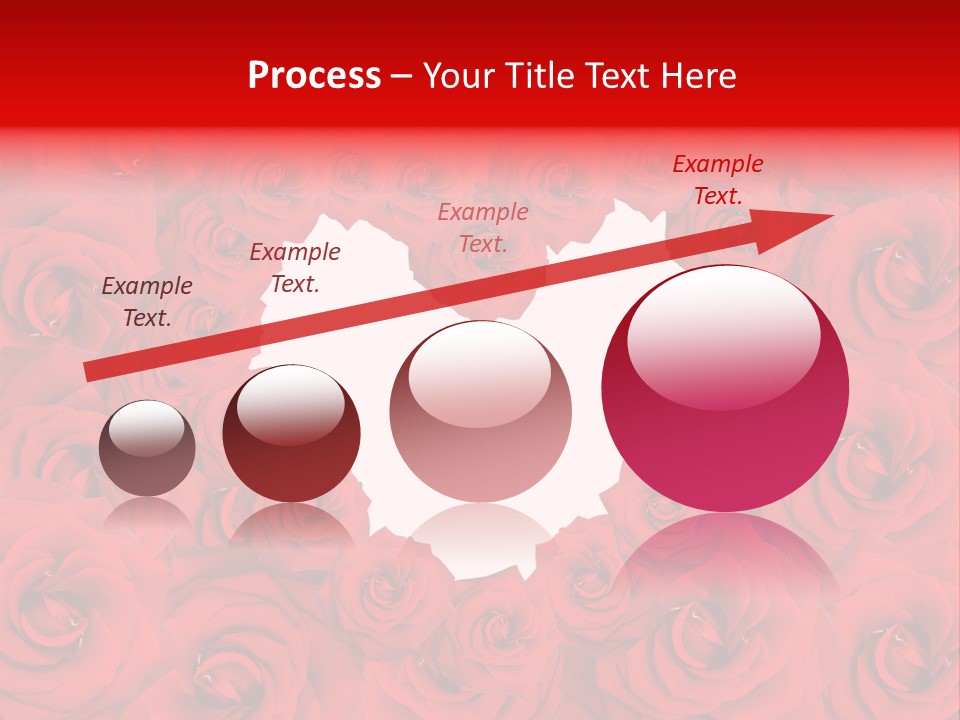 Process – Your Title Text Here

Example Text.

Example Text.

Example Text.

Example Text.